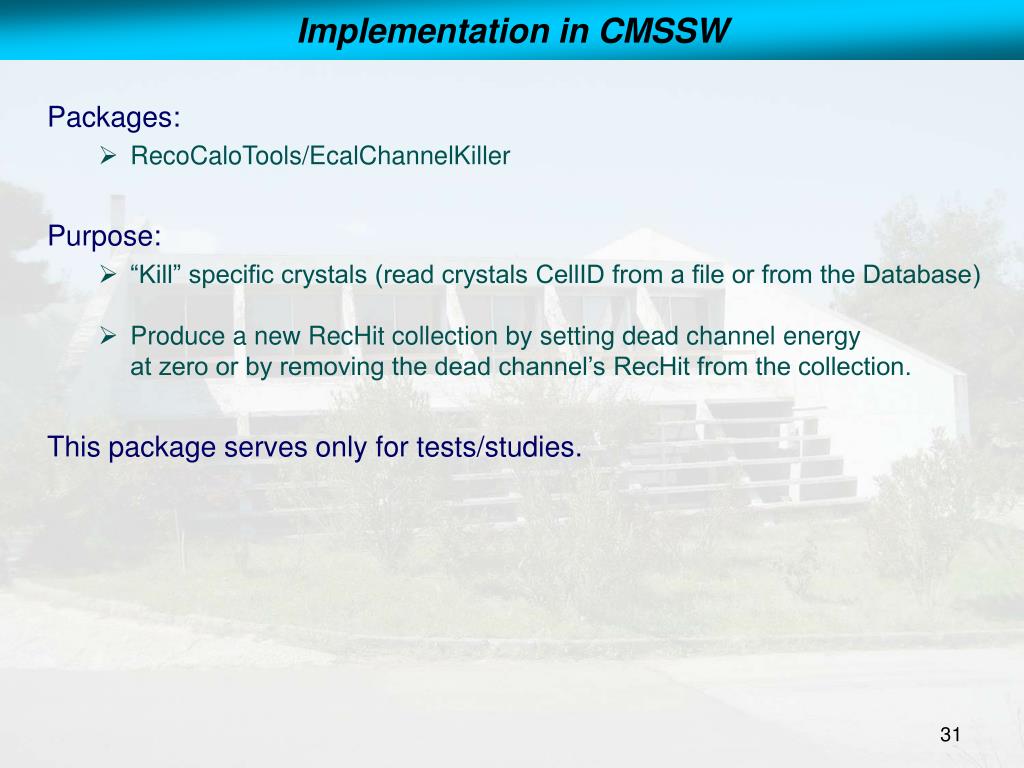 Implementation in CMSSW

Packages:

➢ RecoCaloTools/EcalChannelKiller

Purpose:

➢ “Kill” specific crystals (read crystals CellID from a file or from the Database)

➢ Produce a new RecHit collection by setting dead channel energy at zero or by removing the dead channel’s RecHit from the collection.

This package serves only for tests/studies.

31